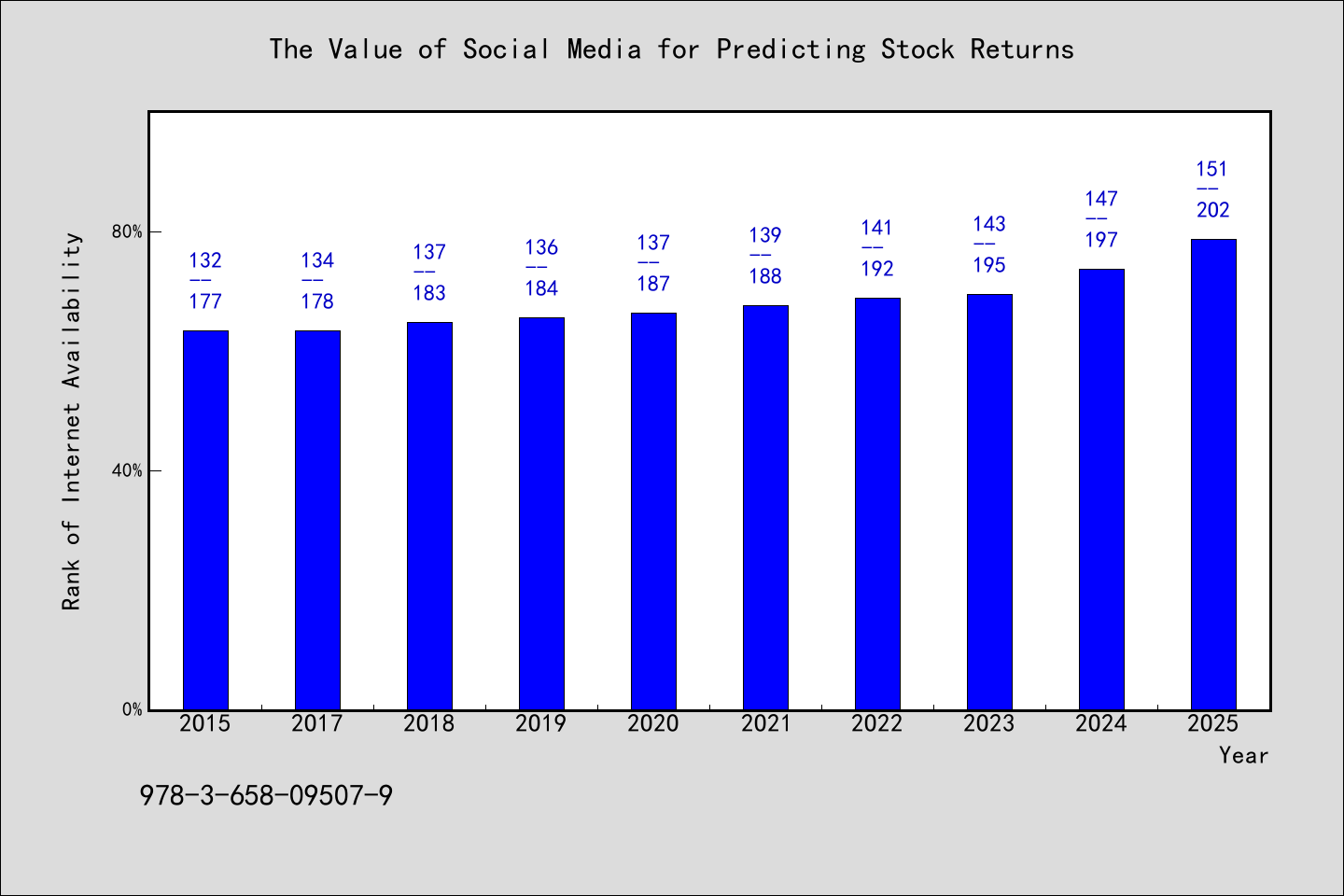 The Value of Social Media for Predicting Stock Returns

Rank of Internet Availability

80%

40%

0%

132
--
177

134
--
178

137
--
183

136
--
184

137
--
187

139
--
188

141
--
192

143
--
195

147
--
197

151
--
202

2015 2017 2018 2019 2020 2021 2022 2023 2024 2025

Year

978-3-658-09507-9